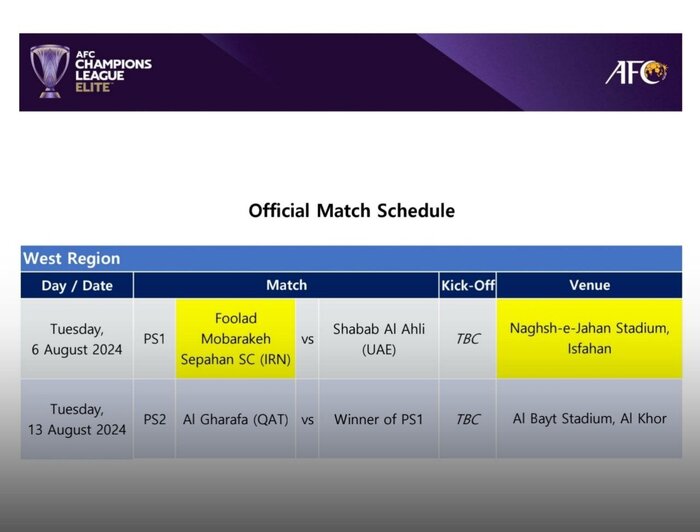 AFC CHAMPIONS LEAGUE ELITE

AFC

Official Match Schedule

West Region

| Day / Date | Match | | | | Kick-Off | Venue |
|---|---|---|---|---|---|---|
| Tuesday, 6 August 2024 | PS1 | Foolad Mobarakeh Sepahan SC (IRN) | vs | Shabab Al Ahli (UAE) | TBC | Naghsh-e-Jahan Stadium, Isfahan |
| Tuesday, 13 August 2024 | PS2 | Al Gharafa (QAT) | vs | Winner of PS1 | TBC | Al Bayt Stadium, Al Khor |